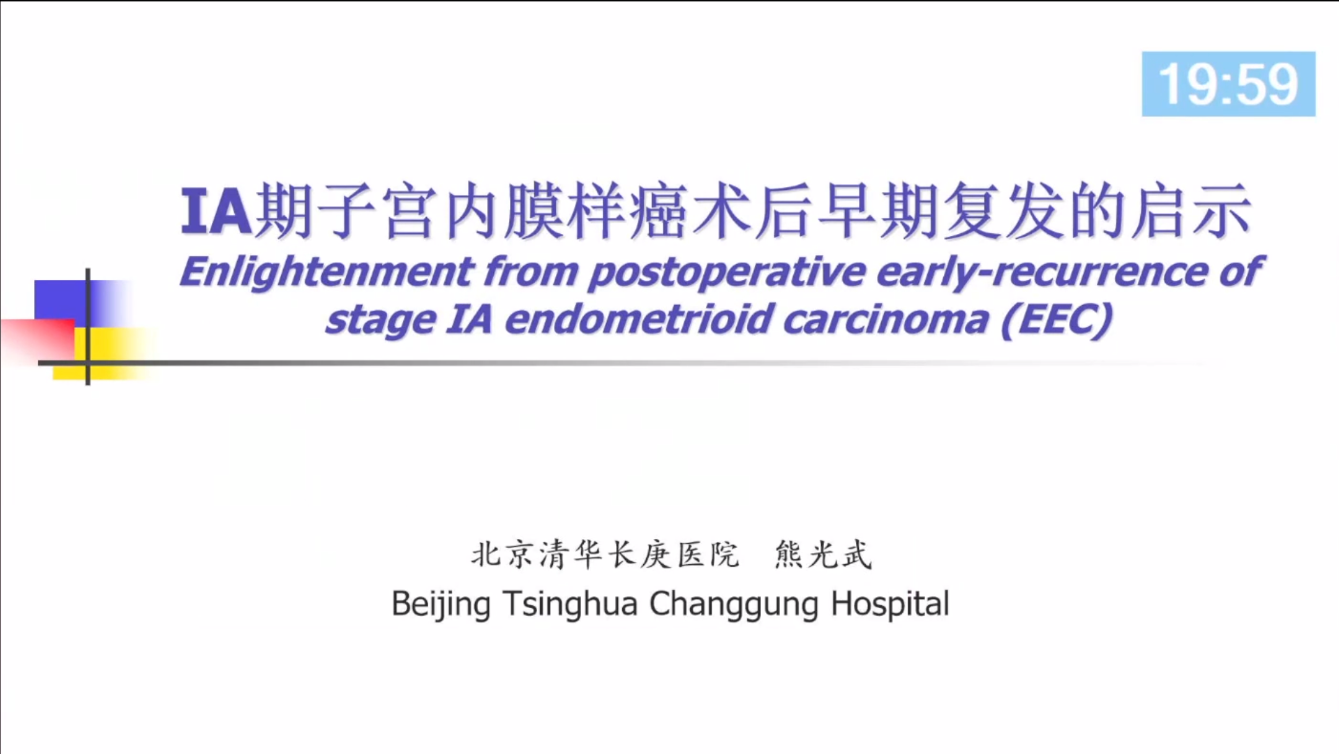 19:59

IA期子宫内膜样癌术后早期复发的启示
Enlightenment from postoperative early-recurrence of stage IA endometrioid carcinoma (EEC)

北京清华长庚医院 熊光武
Beijing Tsinghua Changgung Hospital